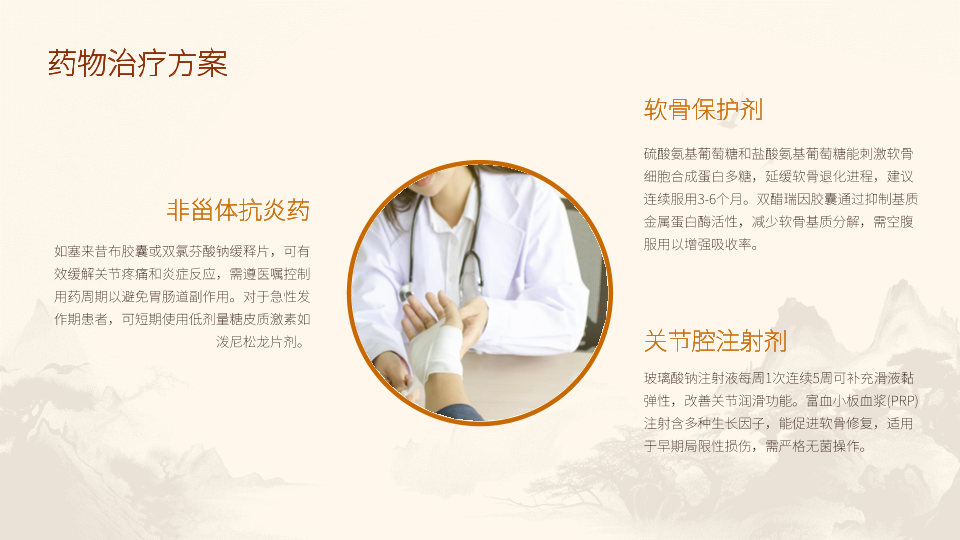 药物治疗方案

非甾体抗炎药

如塞来昔布胶囊或双氯芬酸钠缓释片，可有效缓解关节疼痛和炎症反应，需遵医嘱控制用药周期以避免胃肠道副作用。对于急性发作期患者，可短期使用低剂量糖皮质激素如泼尼松龙片剂。

软骨保护剂

硫酸氨基葡萄糖和盐酸氨基葡萄糖能刺激软骨细胞合成蛋白多糖，延缓软骨退化进程，建议连续服用3-6个月。双醋瑞因胶囊通过抑制基质金属蛋白酶活性，减少软骨基质分解，需空腹服用以增强吸收率。

关节腔注射剂

玻璃酸钠注射液每周1次连续5周可补充滑液黏弹性，改善关节润滑功能。富血小板血浆(PRP)注射含多种生长因子，能促进软骨修复，适用于早期局限性损伤，需严格无菌操作。